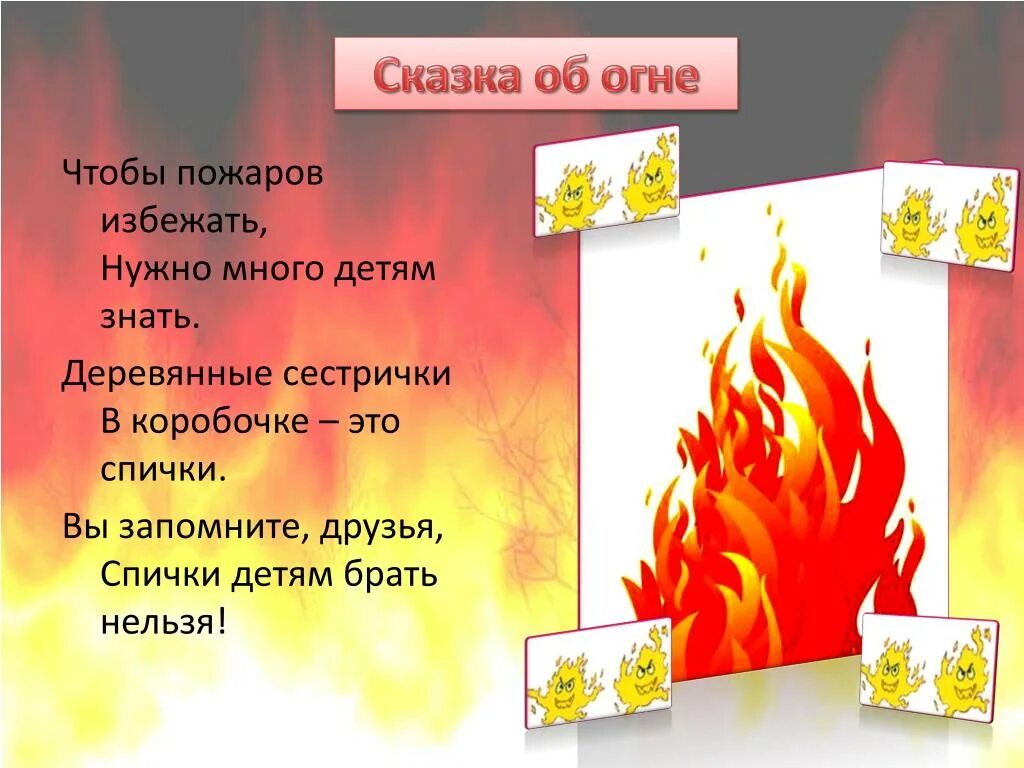 Сказка об огне

Чтобы пожаров избежать,
Нужно много детям знать.

Деревянные сестрички
В коробочке – это спички.

Вы запомните, друзья,
Спички детям брать нельзя!